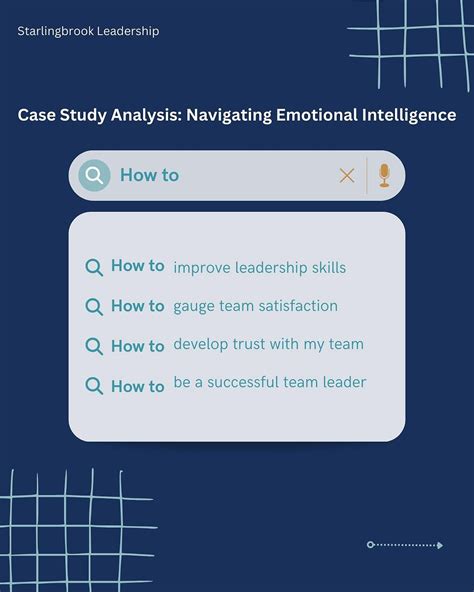 Starlingbrook Leadership

Case Study Analysis: Navigating Emotional Intelligence

How to

How to improve leadership skills

How to gauge team satisfaction

How to develop trust with my team

How to be a successful team leader